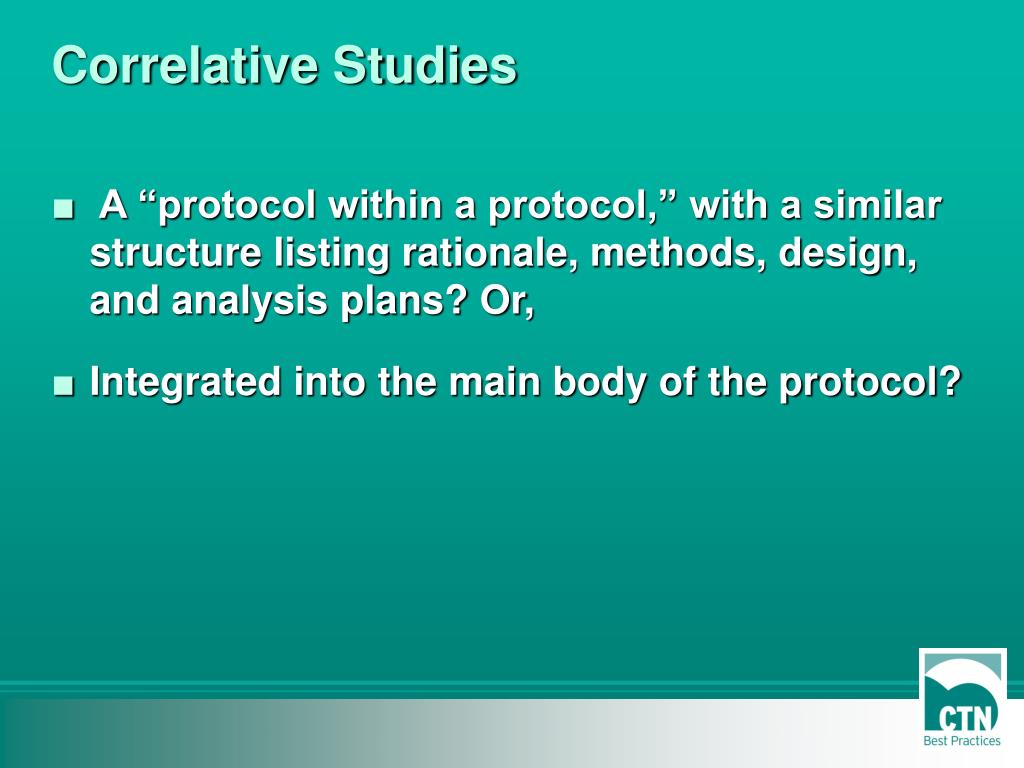 Correlative Studies

■ A “protocol within a protocol,” with a similar structure listing rationale, methods, design, and analysis plans? Or,

■ Integrated into the main body of the protocol?

CTN
Best Practices